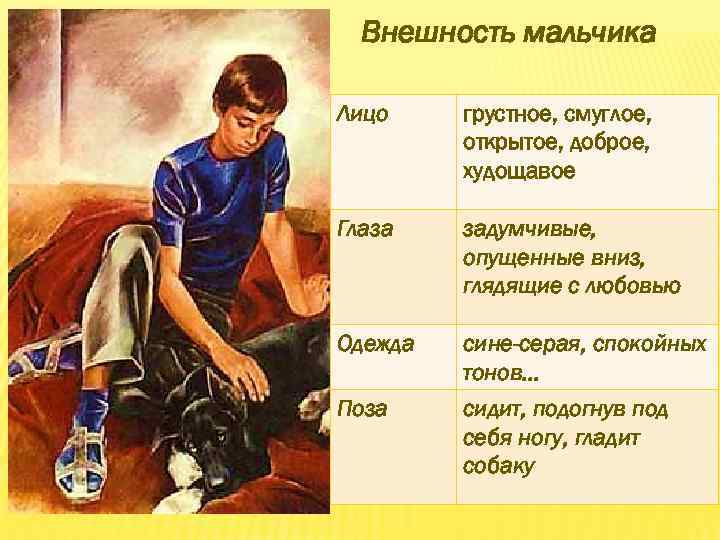 Внешность мальчика

| Лицо | грустное, смуглое, открытое, доброе, худощавое |
|---|---|
| Глаза | задумчивые, опущенные вниз, глядящие с любовью |
| Одежда | сине-серая, спокойных тонов... |
| Поза | сидит, подогнув под себя ногу, гладит собаку |